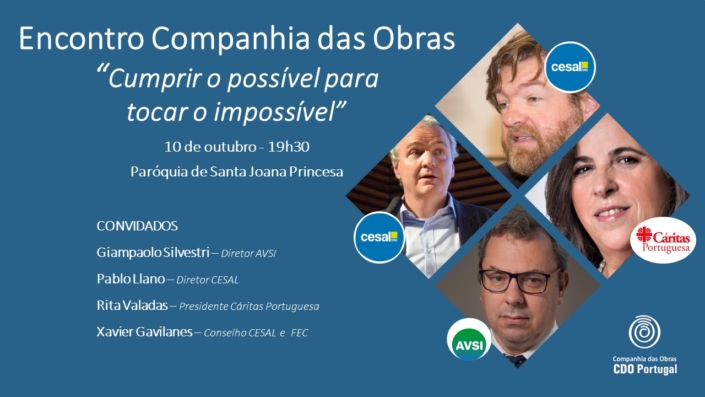 Encontro Companhia das Obras
"Cumprir o possível para tocar o impossível"
10 de outubro - 19h30
Paróquia de Santa Joana Princesa

CONVIDADOS
Giampaolo Silvestri – Diretor AVSI
Pablo Llano – Diretor CESAL
Rita Valadas – Presidente Cáritas Portuguesa
Xavier Gavilanes – Conselho CESAL e FEC

cesal
cesal
Cáritas Portuguesa
AVSI

Companhia das Obras
CDO Portugal